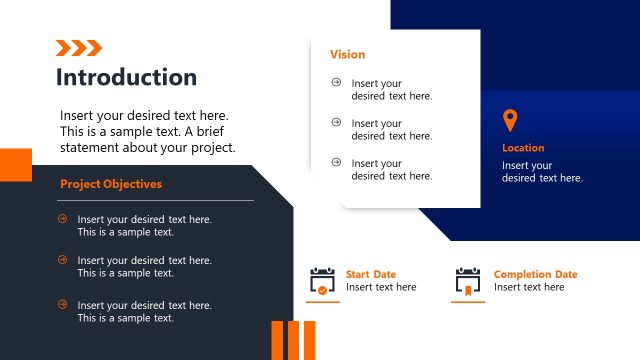 Introduction

Insert your desired text here. This is a sample text. A brief statement about your project.

Project Objectives

Insert your desired text here. This is a sample text.

Insert your desired text here. This is a sample text.

Insert your desired text here. This is a sample text.

Vision

Insert your desired text here.

Insert your desired text here.

Insert your desired text here.

Location

Insert your desired text here.

Start Date
Insert text here

Completion Date
Insert text here